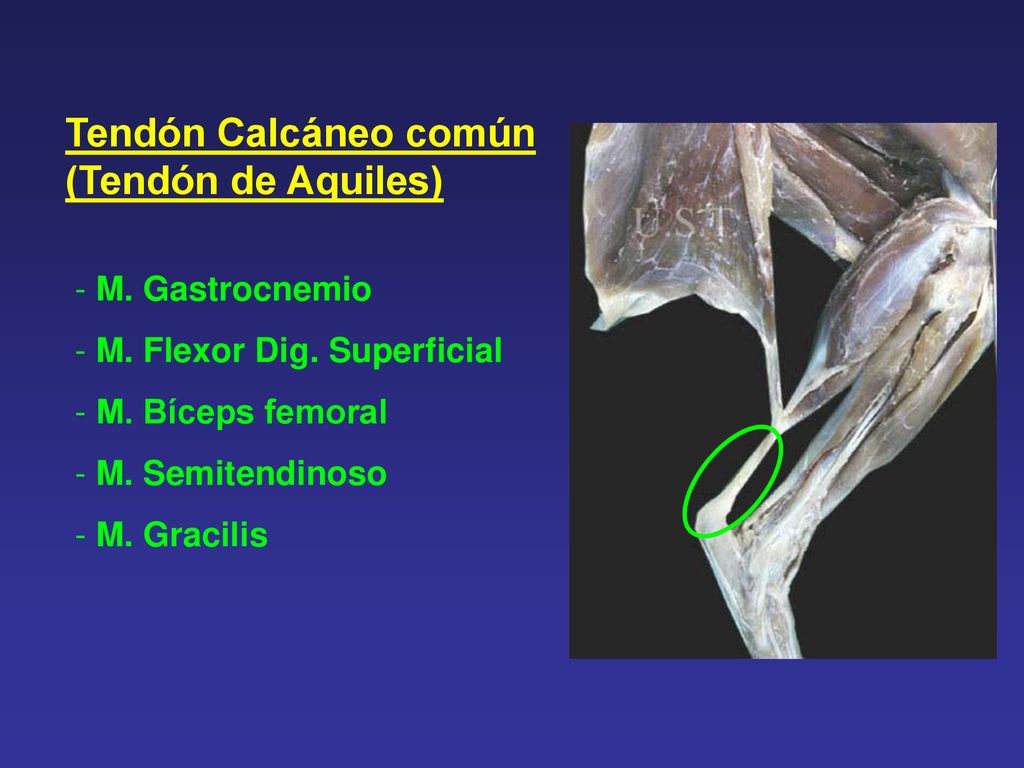 Tendón Calcáneo común (Tendón de Aquiles)

- M. Gastrocnemio
- M. Flexor Dig. Superficial
- M. Bíceps femoral
- M. Semitendinoso
- M. Gracilis

U S T